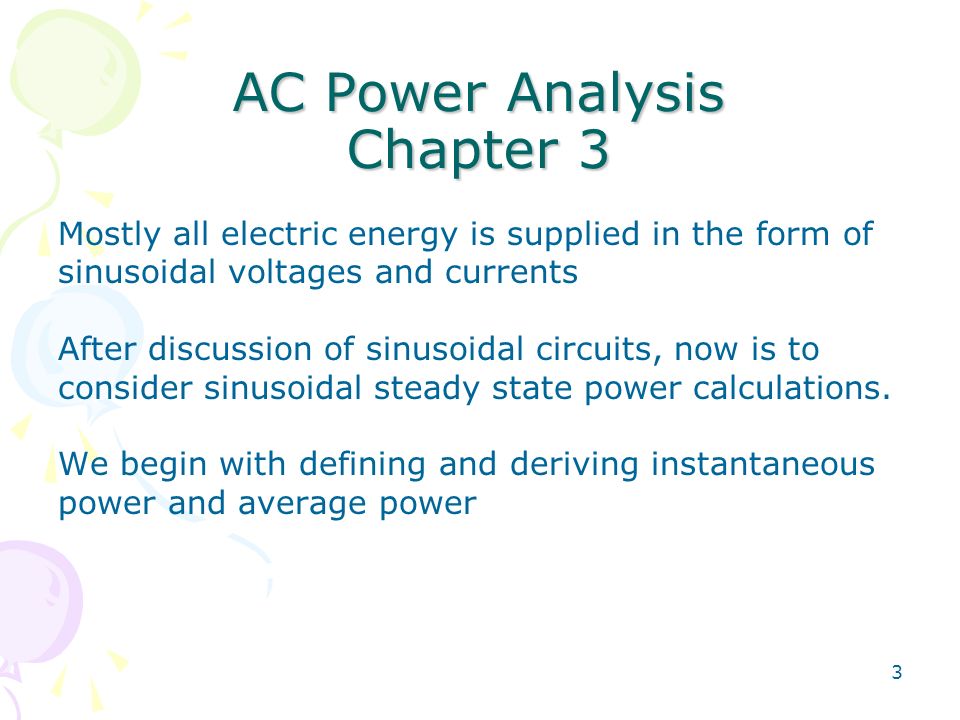 AC Power Analysis
Chapter 3

Mostly all electric energy is supplied in the form of sinusoidal voltages and currents

After discussion of sinusoidal circuits, now is to consider sinusoidal steady state power calculations.

We begin with defining and deriving instantaneous power and average power

3